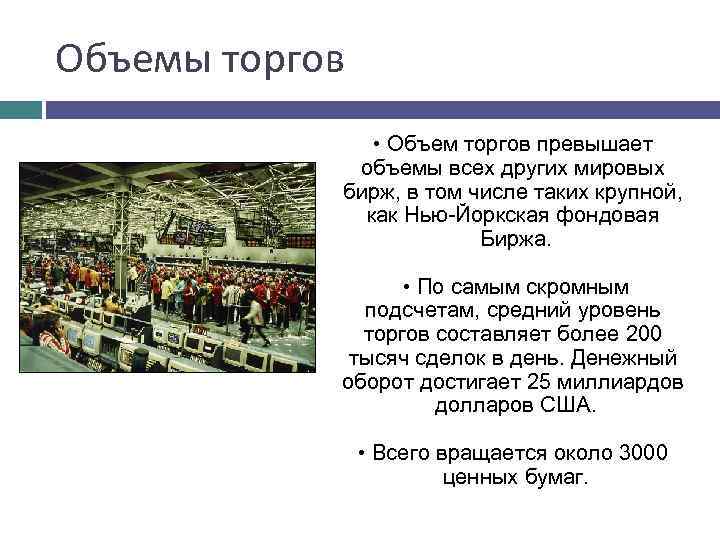 Объемы торгов

• Объем торгов превышает объемы всех других мировых бирж, в том числе таких крупной, как Нью-Йоркская фондовая Биржа.

• По самым скромным подсчетам, средний уровень торгов составляет более 200 тысяч сделок в день. Денежный оборот достигает 25 миллиардов долларов США.

• Всего вращается около 3000 ценных бумаг.